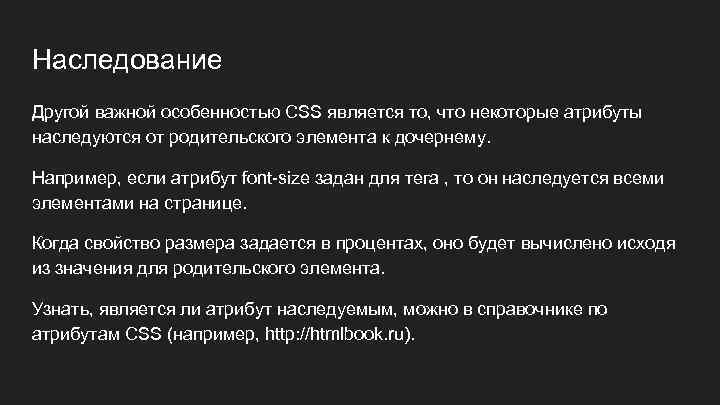 Наследование

Другой важной особенностью CSS является то, что некоторые атрибуты наследуются от родительского элемента к дочернему.

Например, если атрибут font-size задан для тега , то он наследуется всеми элементами на странице.

Когда свойство размера задается в процентах, оно будет вычислено исходя из значения для родительского элемента.

Узнать, является ли атрибут наследуемым, можно в справочнике по атрибутам CSS (например, http://htmlbook.ru).